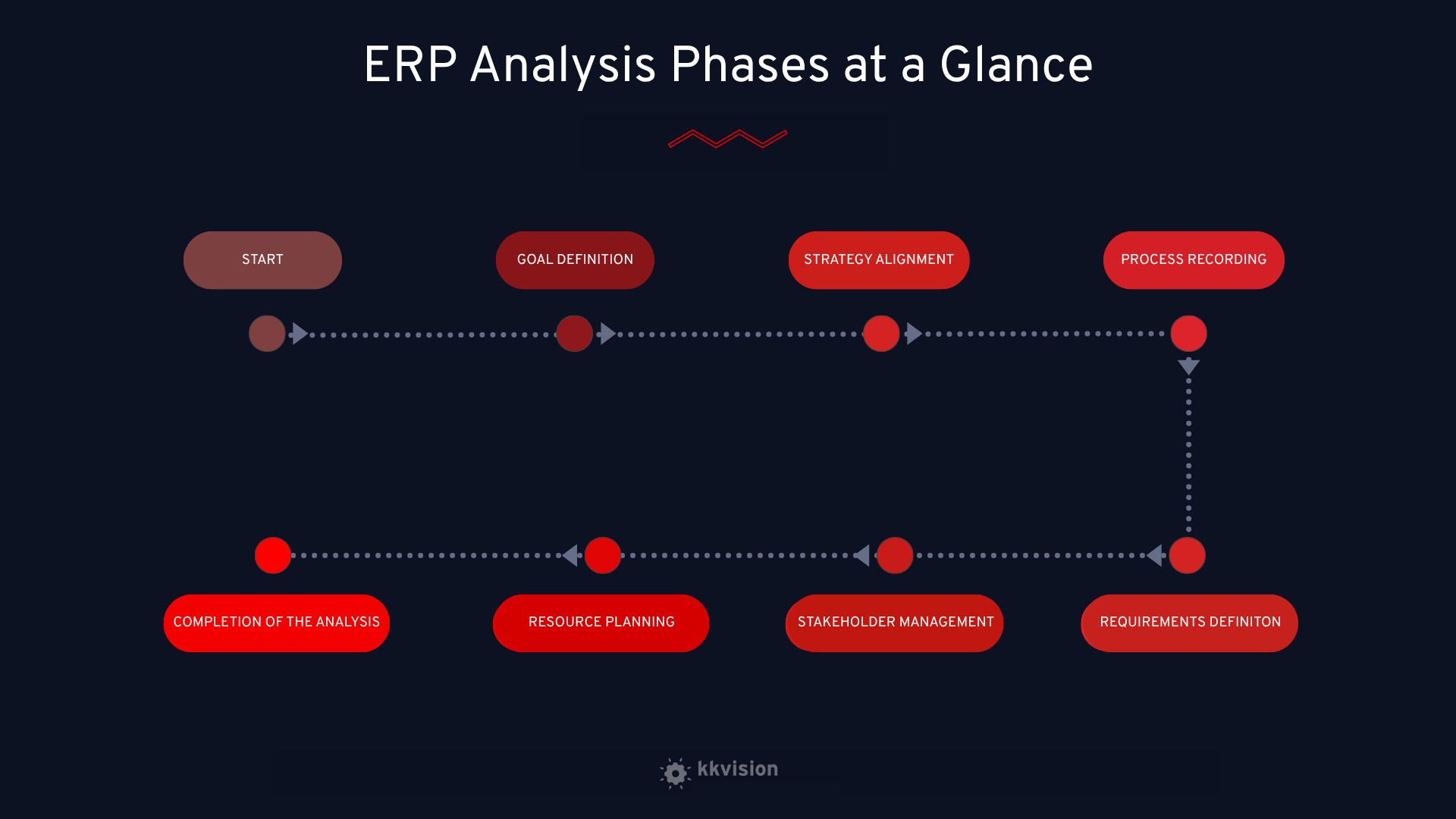 ERP Analysis Phases at a Glance

START

GOAL DEFINITION

STRATEGY ALIGNMENT

PROCESS RECORDING

REQUIREMENTS DEFINITON

STAKEHOLDER MANAGEMENT

RESOURCE PLANNING

COMPLETION OF THE ANALYSIS

kkvision